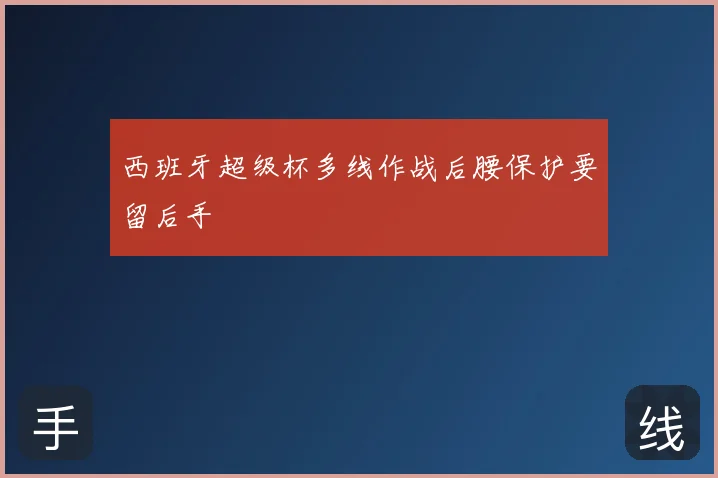 西班牙超级杯多线作战后腰保护要留后手

手

线